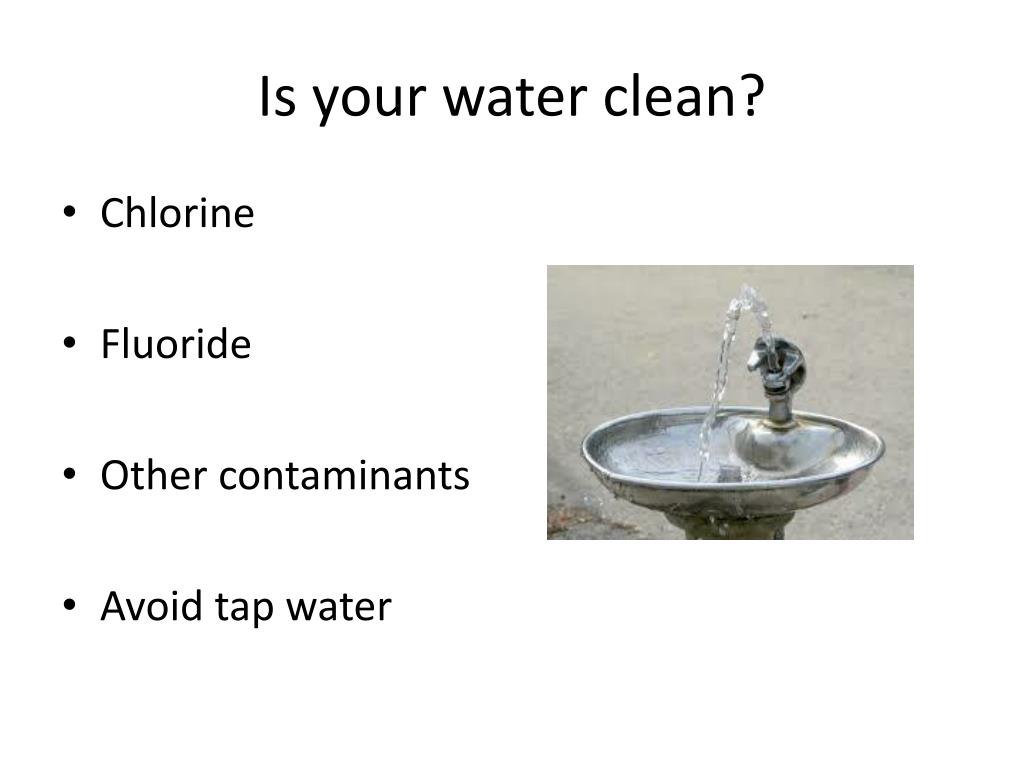 Is your water clean?

• Chlorine

• Fluoride

• Other contaminants

• Avoid tap water